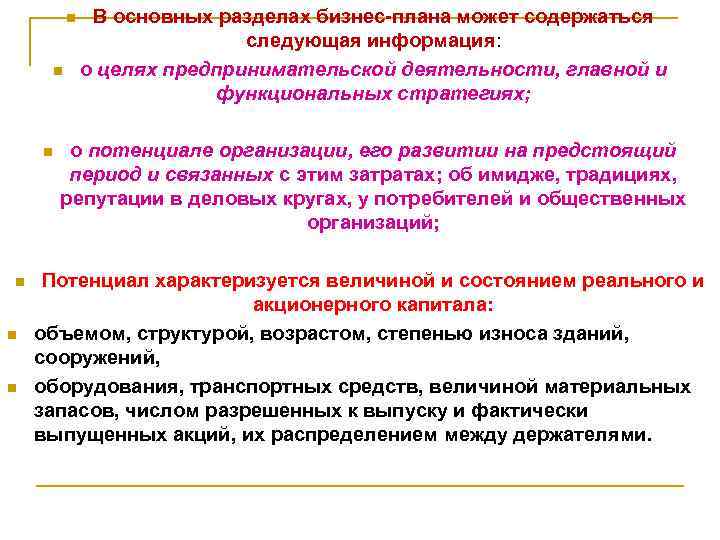 В основных разделах бизнес-плана может содержаться следующая информация:

о целях предпринимательской деятельности, главной и функциональных стратегиях;

о потенциале организации, его развитии на предстоящий период и связанных с этим затратах; об имидже, традициях, репутации в деловых кругах, у потребителей и общественных организаций;

Потенциал характеризуется величиной и состоянием реального и акционерного капитала:

объемом, структурой, возрастом, степенью износа зданий, сооружений,

оборудования, транспортных средств, величиной материальных запасов, числом разрешенных к выпуску и фактически выпущенных акций, их распределением между держателями.